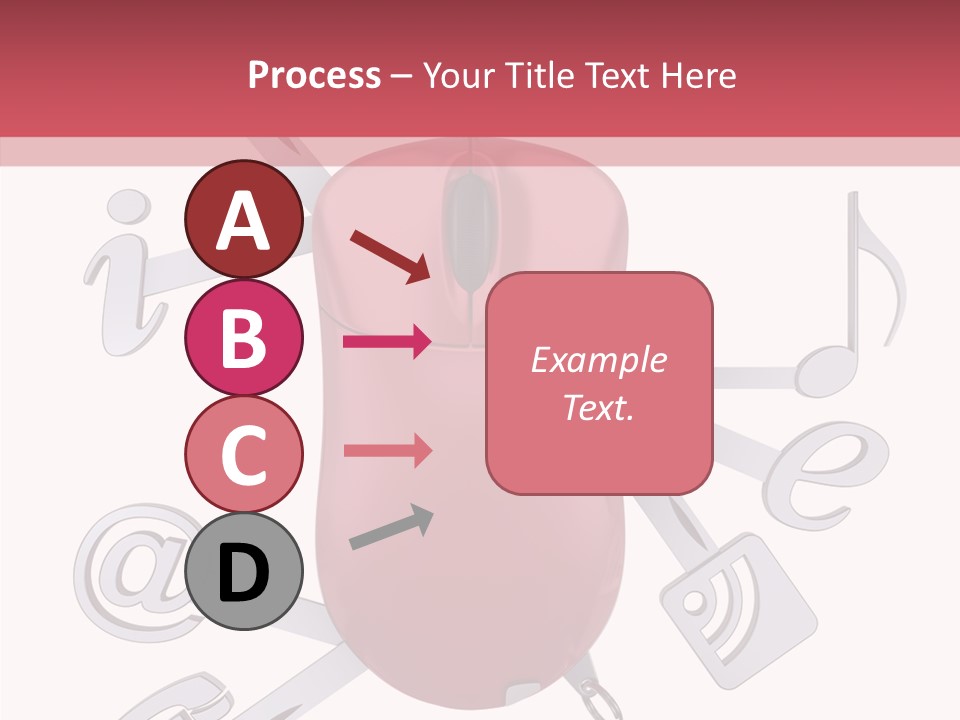 Process – Your Title Text Here

A

B

C

D

Example Text.